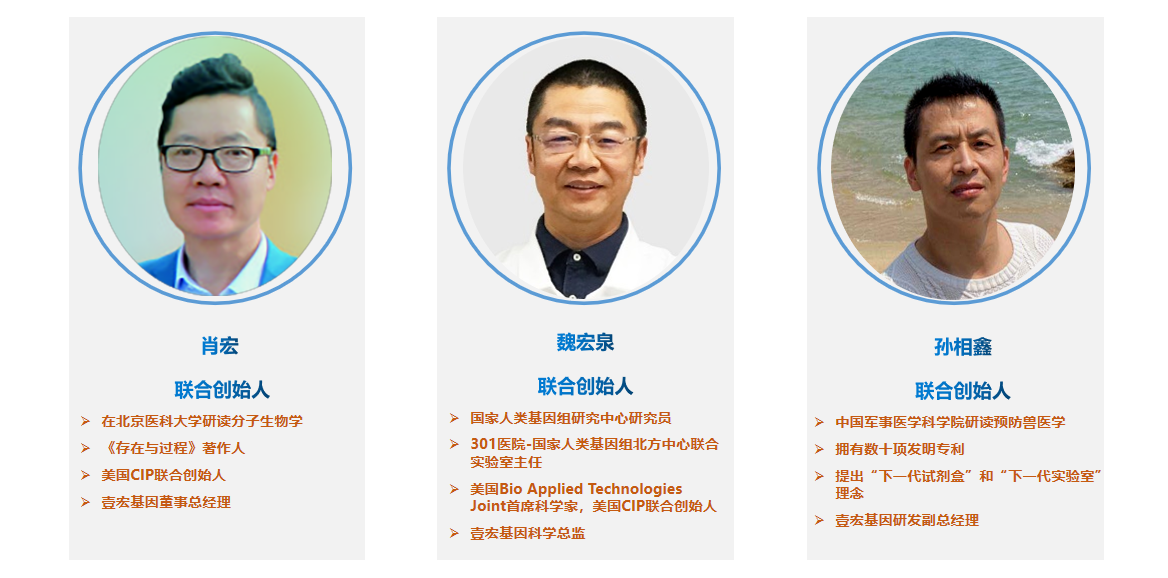 肖宏

联合创始人

➢ 在北京医科大学研读分子生物学
➢ 《存在与过程》著作人
➢ 美国CIP联合创始人
➢ 壹宏基因董事总经理

魏宏泉

联合创始人

➢ 国家人类基因组研究中心研究员
➢ 301医院-国家人类基因组北方中心联合实验室主任
➢ 美国Bio Applied Technologies Joint首席科学家，美国CIP联合创始人
➢ 壹宏基因科学总监

孙相鑫

联合创始人

➢ 中国军事医学科学院研读预防兽医学
➢ 拥有数十项发明专利
➢ 提出“下一代试剂盒”和“下一代实验室”理念
➢ 壹宏基因研发副总经理